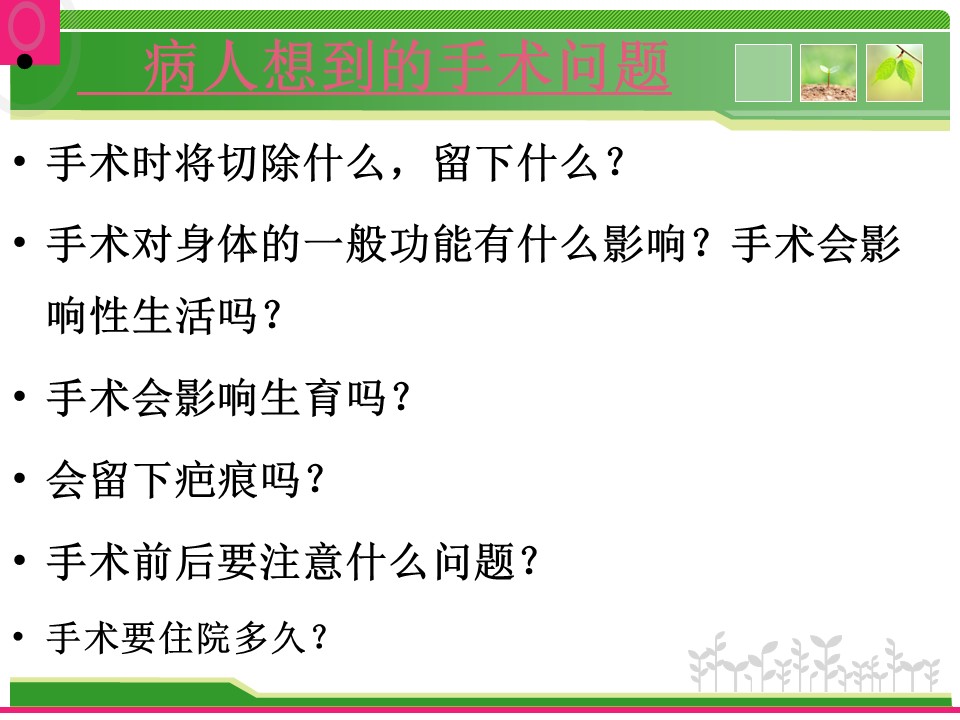 • 病人想到的手术问题

• 手术时将切除什么，留下什么？

• 手术对身体的一般功能有什么影响？手术会影响性生活吗？

• 手术会影响生育吗？

• 会留下疤痕吗？

• 手术前后要注意什么问题？

• 手术要住院多久？